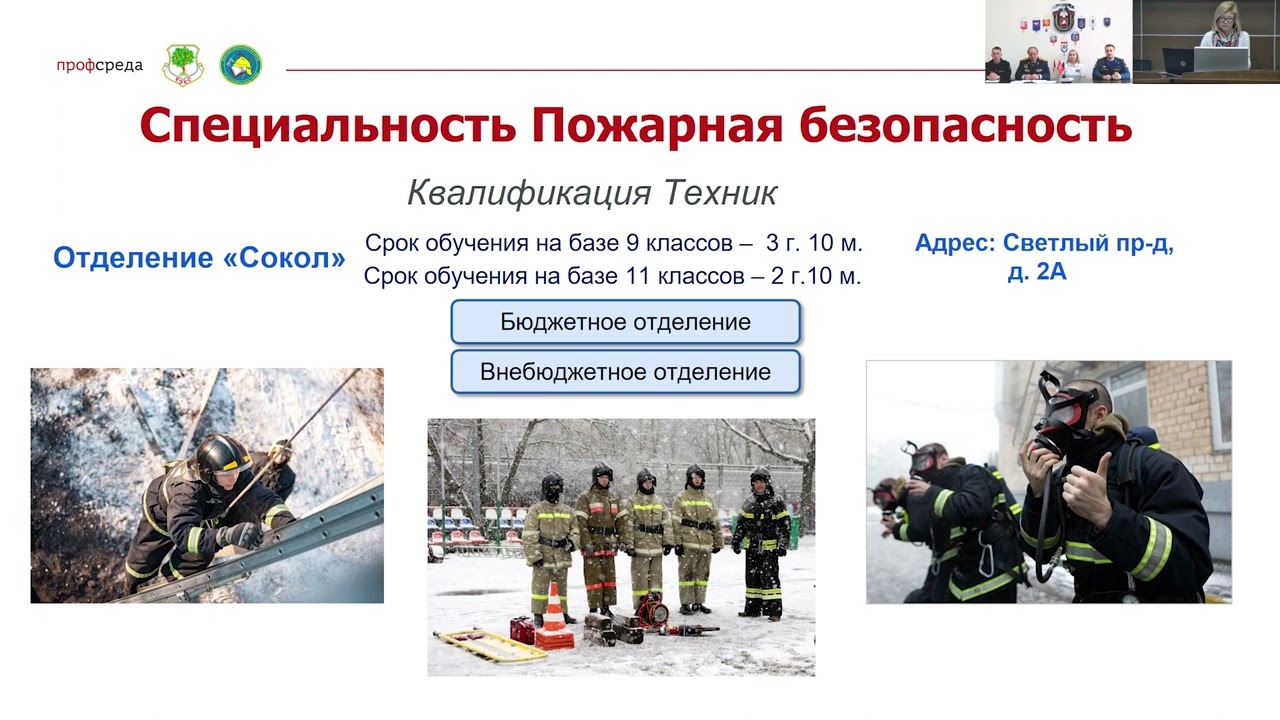 профсреда

Специальность Пожарная безопасность

Квалификация Техник

Отделение «Сокол»

Срок обучения на базе 9 классов – 3 г. 10 м.
Срок обучения на базе 11 классов – 2 г.10 м.

Адрес: Светлый пр-д, д. 2А

Бюджетное отделение

Внебюджетное отделение